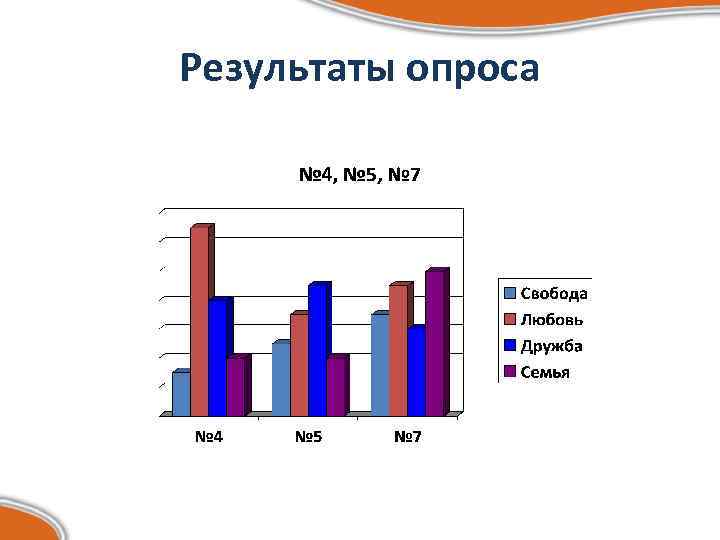 Результаты опроса

№4, №5, №7

Свобода
Любовь
Дружба
Семья

№4
№5
№7